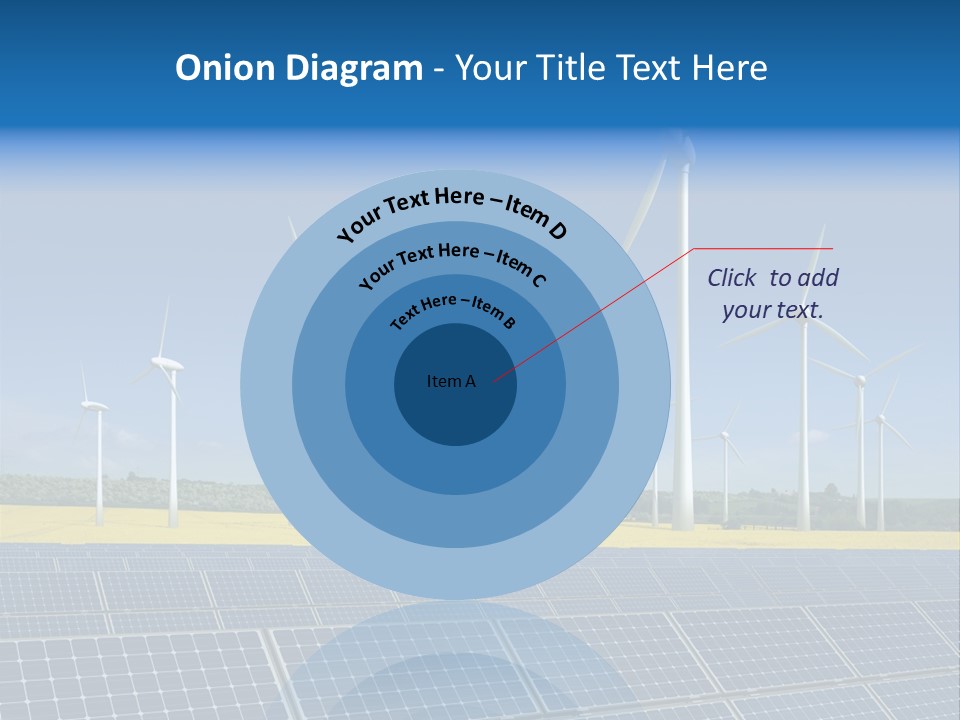 Onion Diagram - Your Title Text Here

Your Text Here – Item D

Your Text Here – Item C

Text Here – Item B

Item A

Click to add your text.